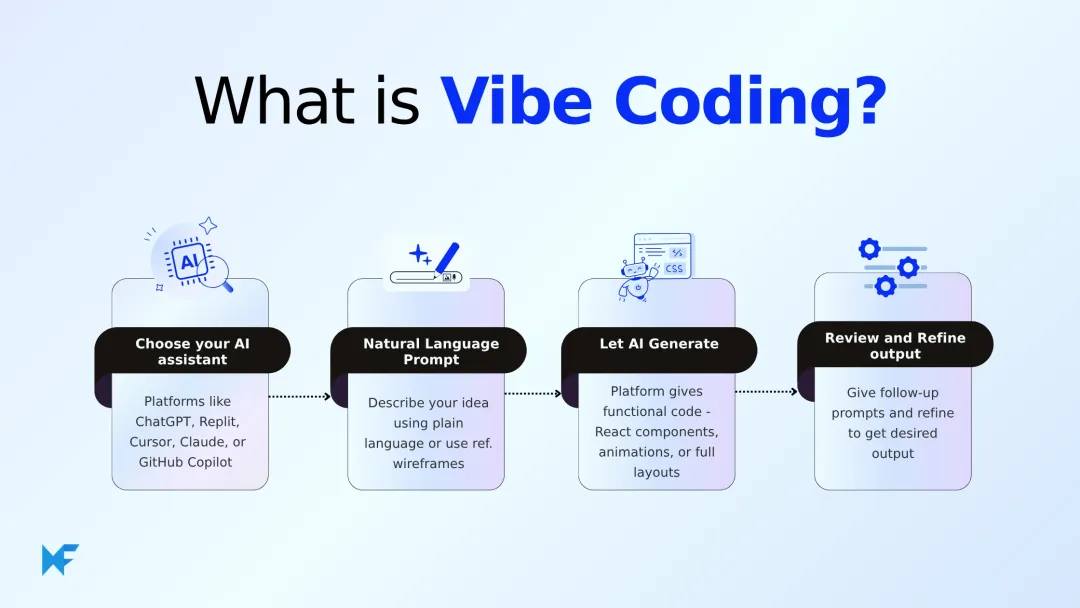 What is Vibe Coding?

AI

Choose your AI assistant

Platforms like ChatGPT, Replit, Cursor, Claude, or GitHub Copilot

Natural Language Prompt

Describe your idea using plain language or use ref. wireframes

</>
CSS

Let AI Generate

Platform gives functional code - React components, animations, or full layouts

Review and Refine output

Give follow-up prompts and refine to get desired output